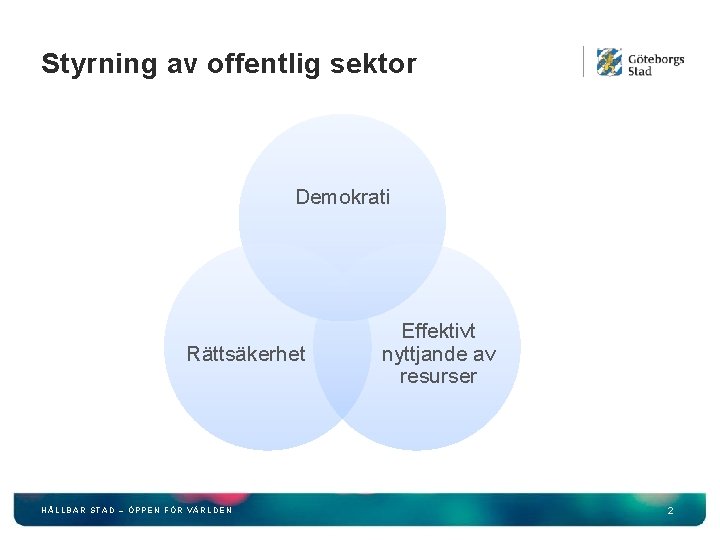 Styrning av offentlig sektor

Göteborgs Stad

Demokrati

Rättsäkerhet

Effektivt nyttjande av resurser

HÅLLBAR STAD – ÖPPEN FÖR VÄRLDEN

2